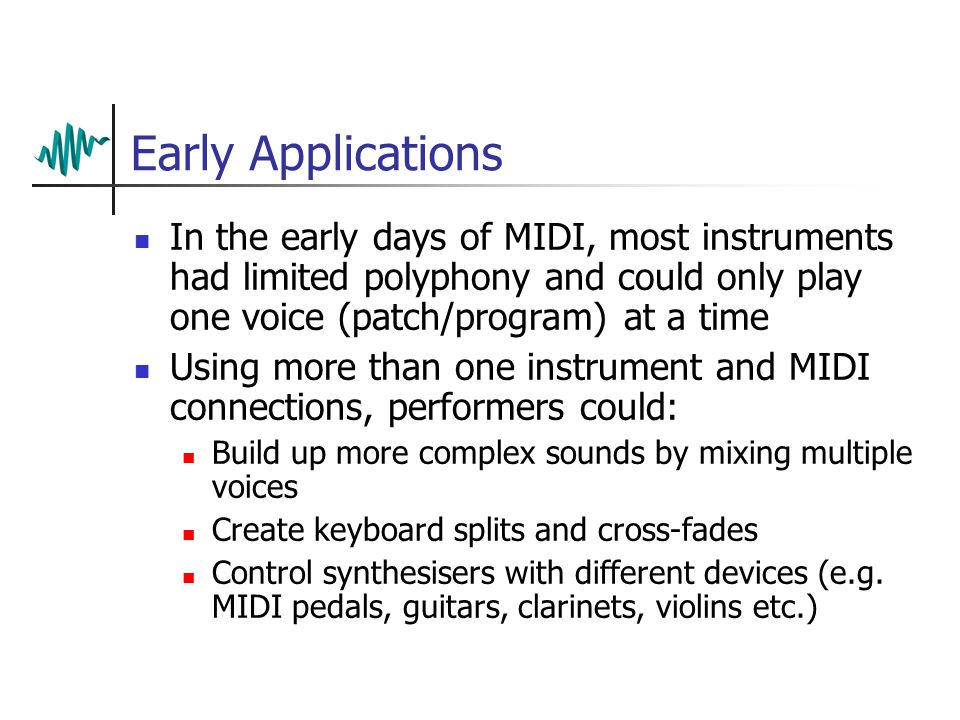 Early Applications

- In the early days of MIDI, most instruments had limited polyphony and could only play one voice (patch/program) at a time
- Using more than one instrument and MIDI connections, performers could:
  - Build up more complex sounds by mixing multiple voices
  - Create keyboard splits and cross-fades
  - Control synthesisers with different devices (e.g. MIDI pedals, guitars, clarinets, violins etc.)